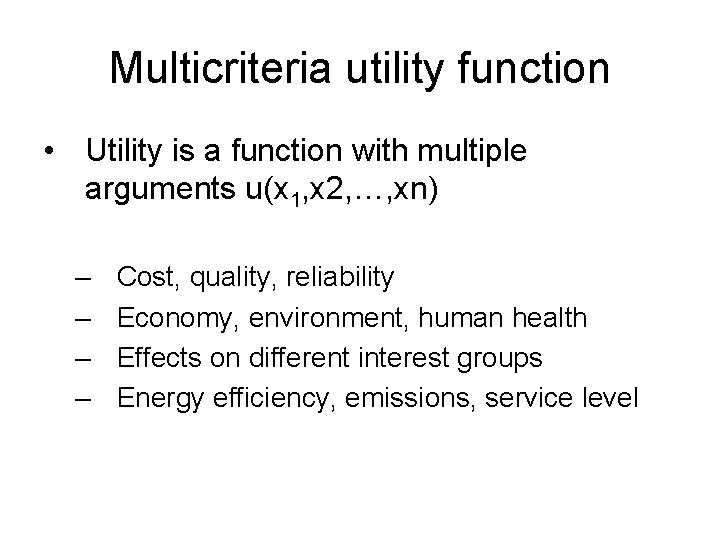 Multicriteria utility function

• Utility is a function with multiple arguments $u(x_1,x2,\ldots,xn)$

– Cost, quality, reliability
– Economy, environment, human health
– Effects on different interest groups
– Energy efficiency, emissions, service level